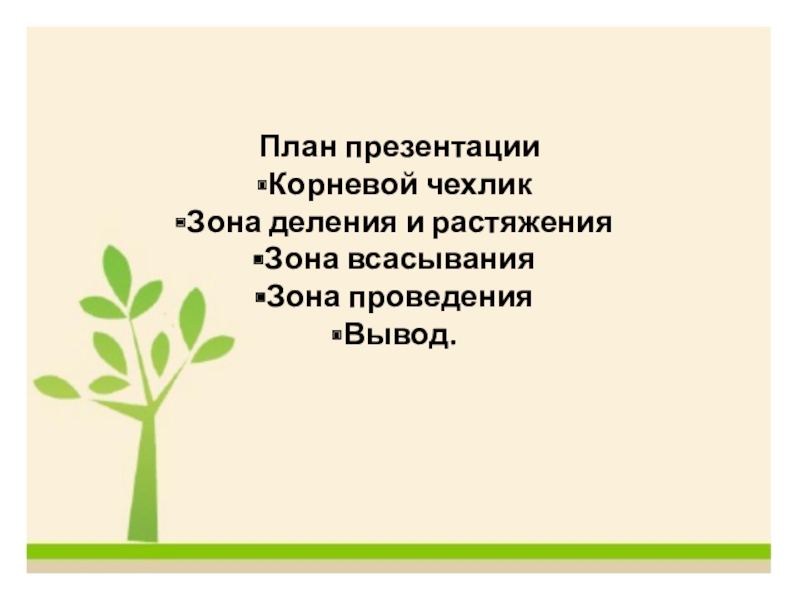 План презентации
▪Корневой чехлик
▪Зона деления и растяжения
▪Зона всасывания
▪Зона проведения
▪Вывод.